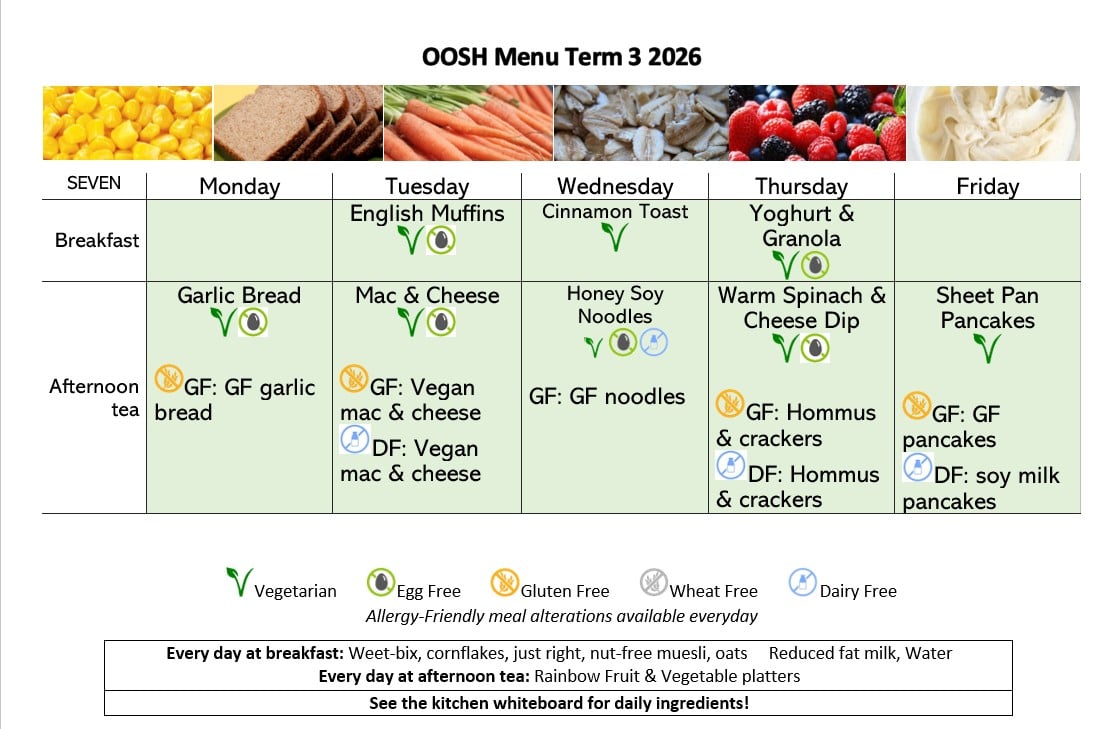 OOSH Menu Term 3 2026

| SEVEN | Monday | Tuesday | Wednesday | Thursday | Friday |
|---|---|---|---|---|---|
| Breakfast |  | English Muffins | Cinnamon Toast | Yoghurt & Granola |  |
| Afternoon tea | Garlic Bread GF: GF garlic bread | Mac & Cheese GF: Vegan mac & cheese DF: Vegan mac & cheese | Honey Soy Noodles GF: GF noodles | Warm Spinach & Cheese Dip GF: Hommus & crackers DF: Hommus & crackers | Sheet Pan Pancakes GF: GF pancakes DF: soy milk pancakes |

Vegetarian Egg Free Gluten Free Wheat Free Dairy Free

Allergy-Friendly meal alterations available everyday

Every day at breakfast: Weet-bix, cornflakes, just right, nut-free muesli, oats Reduced fat milk, Water
Every day at afternoon tea: Rainbow Fruit & Vegetable platters
See the kitchen whiteboard for daily ingredients!